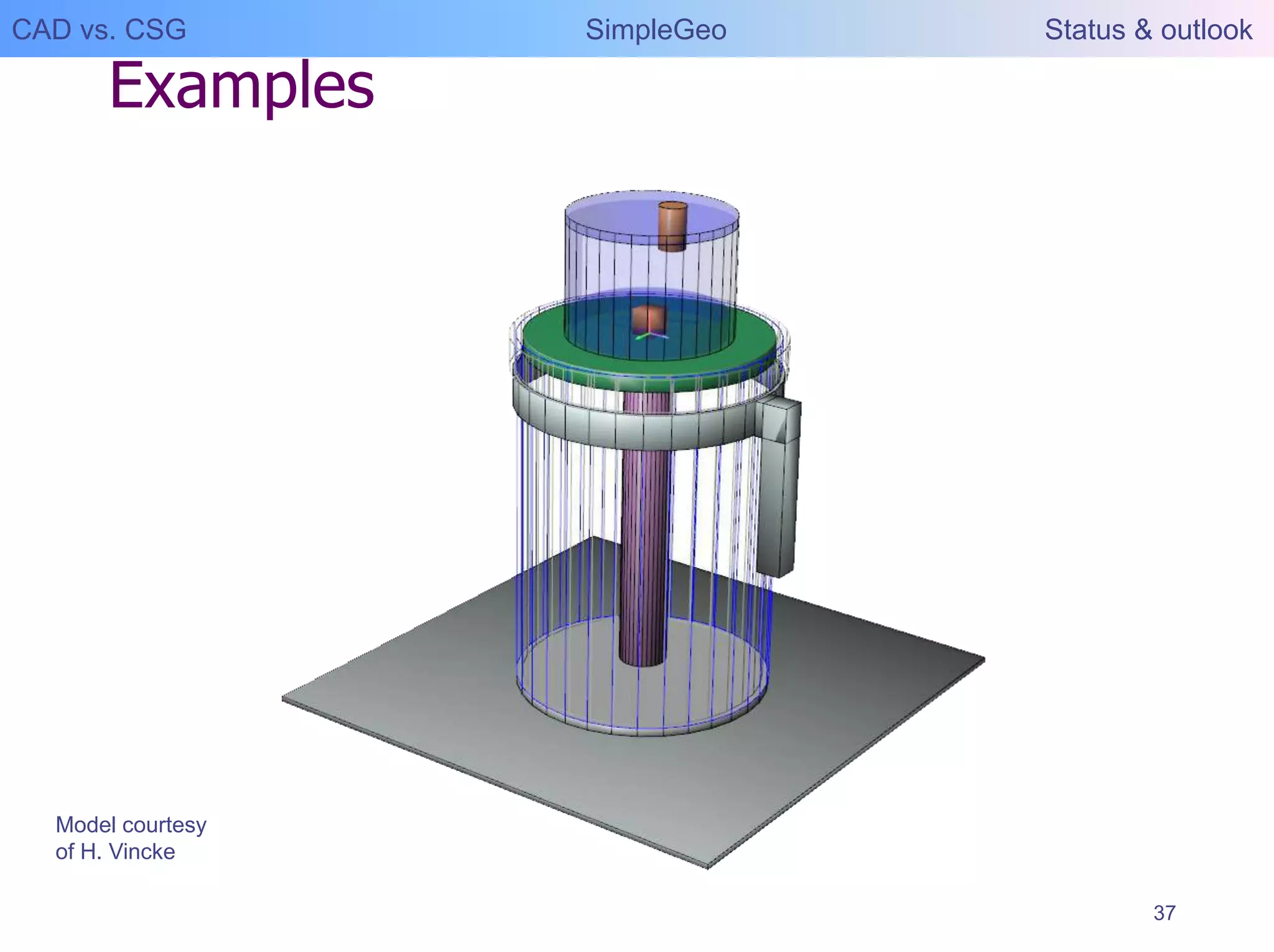 CAD vs. CSG SimpleGeo Status & outlook

Examples

Model courtesy of H. Vincke

37